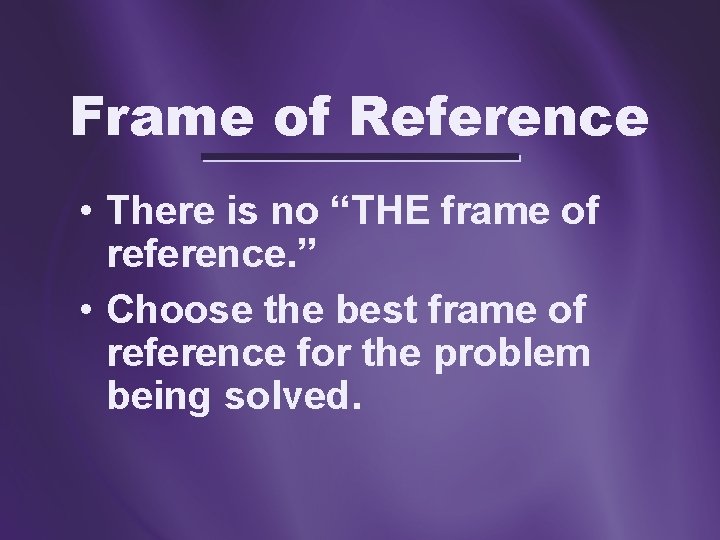 Frame of Reference

• There is no “THE frame of reference.”

• Choose the best frame of reference for the problem being solved.